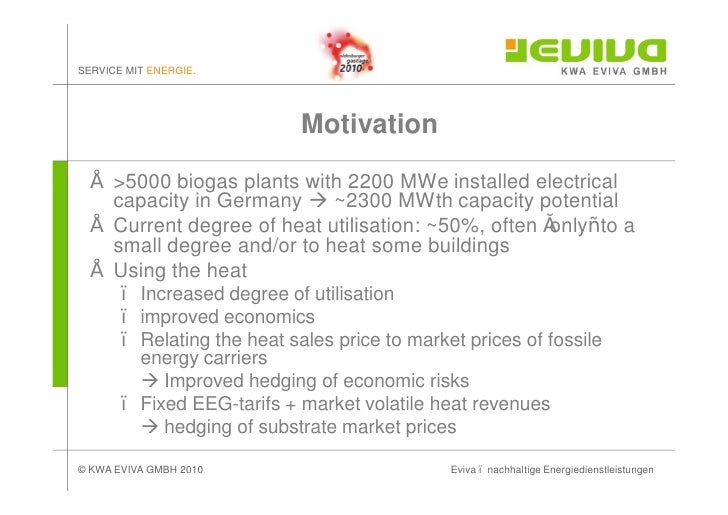 SERVICE MIT ENERGIE.

oldenburger gastage 2010

EVIVA
KWA EVIVA GMBH

Motivation

Å >5000 biogas plants with 2200 MWe installed electrical capacity in Germany → ~2300 MWth capacity potential
Å Current degree of heat utilisation: ~50%, often Ăonlyñto a small degree and/or to heat some buildings
Å Using the heat
ï Increased degree of utilisation
ï improved economics
ï Relating the heat sales price to market prices of fossile energy carriers
→ Improved hedging of economic risks
ï Fixed EEG-tarifs + market volatile heat revenues
→ hedging of substrate market prices

© KWA EVIVA GMBH 2010

Eviva ï nachhaltige Energiedienstleistungen